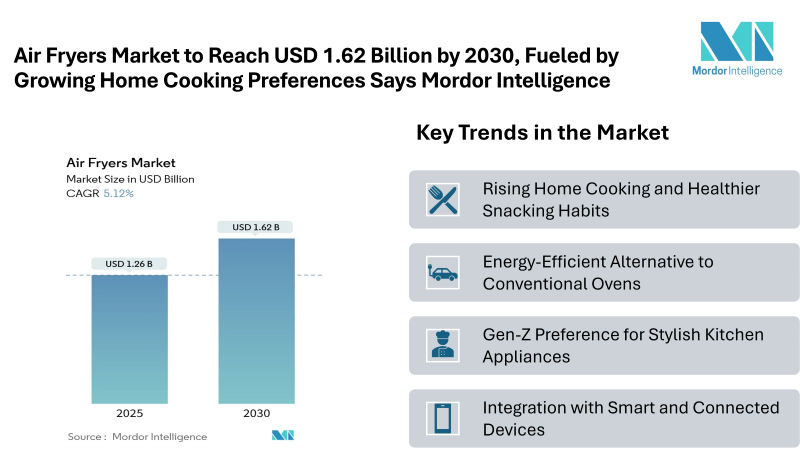 Air Fryers Market to Reach USD 1.62 Billion by 2030, Fueled by Growing Home Cooking Preferences Says Mordor Intelligence

Mordor Intelligence

Air Fryers Market
Market Size in USD Billion
CAGR 5.12%

USD 1.26 B
USD 1.62 B

2025
2030

Source : Mordor Intelligence

Key Trends in the Market

Rising Home Cooking and Healthier Snacking Habits

Energy-Efficient Alternative to Conventional Ovens

Gen-Z Preference for Stylish Kitchen Appliances

Integration with Smart and Connected Devices